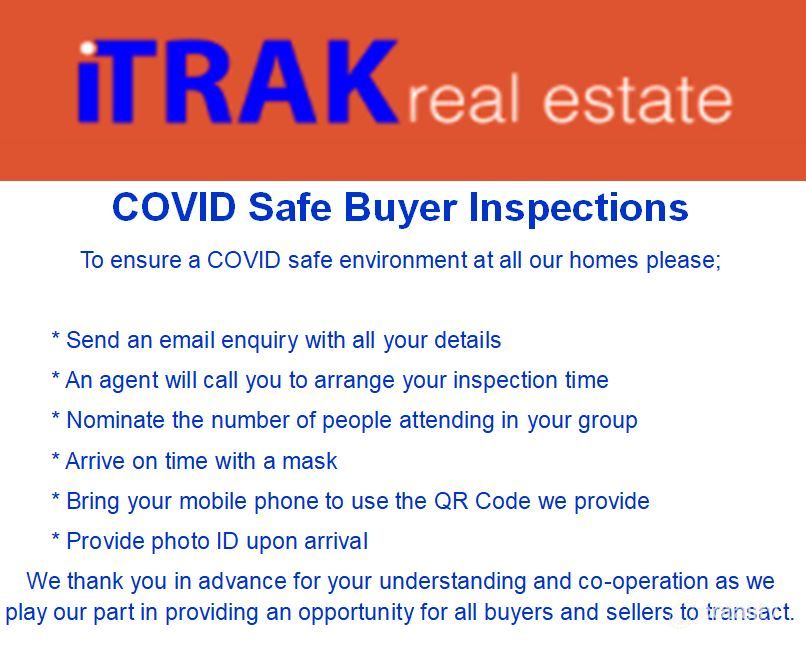 iTRAK real estate

COVID Safe Buyer Inspections

To ensure a COVID safe environment at all our homes please;

* Send an email enquiry with all your details

* An agent will call you to arrange your inspection time

* Nominate the number of people attending in your group

* Arrive on time with a mask

* Bring your mobile phone to use the QR Code we provide

* Provide photo ID upon arrival

We thank you in advance for your understanding and co-operation as we play our part in providing an opportunity for all buyers and sellers to transact.